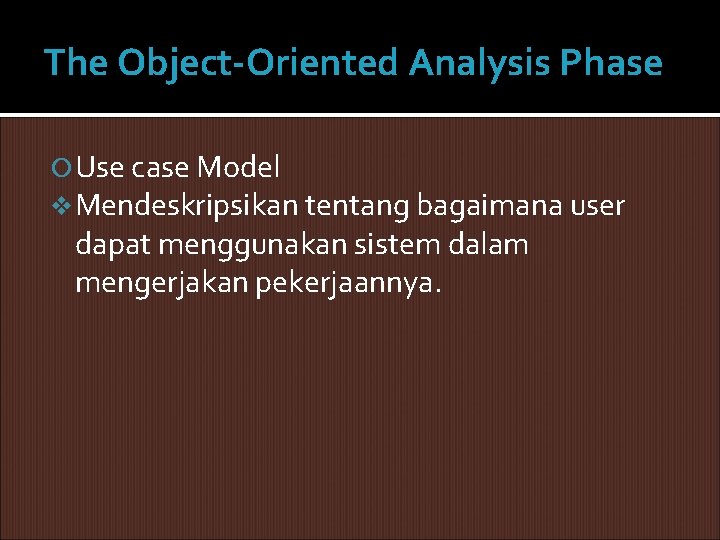 The Object-Oriented Analysis Phase

Use case Model

Mendeskripsikan tentang bagaimana user dapat menggunakan sistem dalam mengerjakan pekerjaannya.